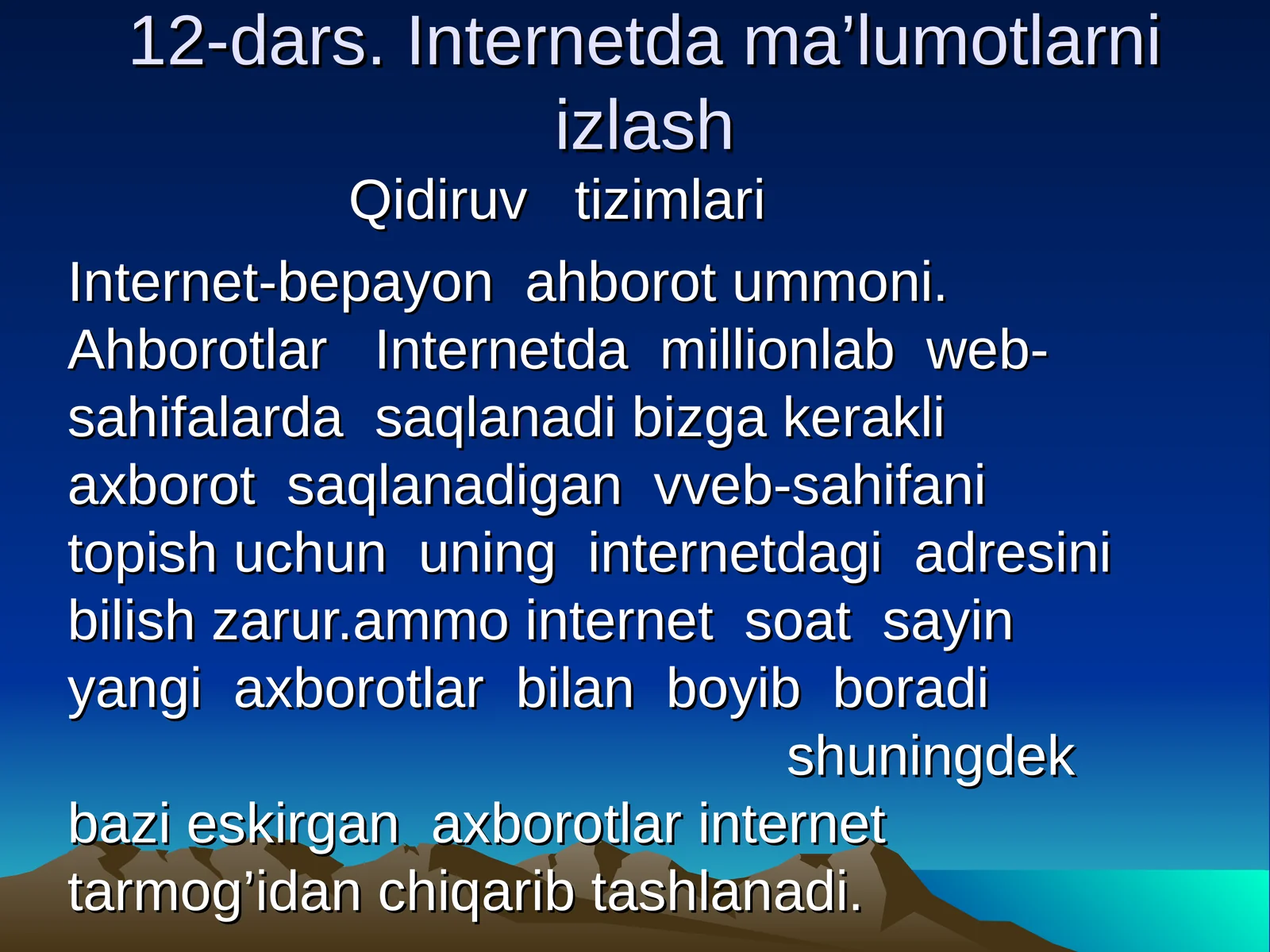 12-dars. Internetda ma’lumotlarni izlash

Qidiruv tizimlari

Internet-bepayon ahborot ummoni. Ahborotlar Internetda millionlab web-sahifalarda saqlanadi bizga kerakli axborot saqlanadigan vveb-sahifani topish uchun uning internetdagi adresini bilish zarur.ammo internet soat sayin yangi axborotlar bilan boyib boradi shuningdek bazi eskirgan axborotlar internet tarmog’idan chiqarib tashlanadi.